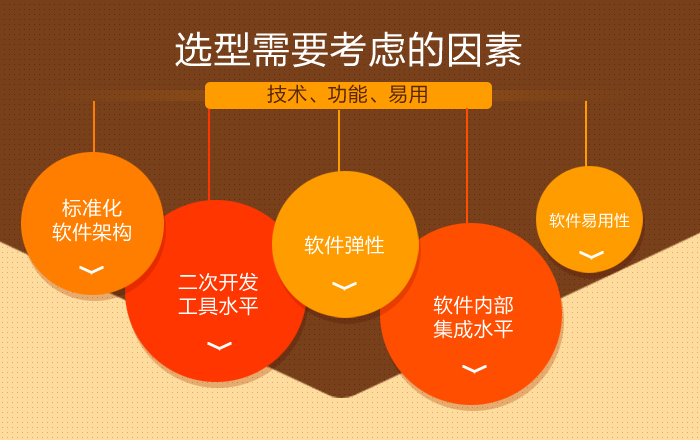 选型需要考虑的因素

技术、功能、易用

标准化
软件架构

二次开发
工具水平

软件弹性

软件内部
集成水平

软件易用性